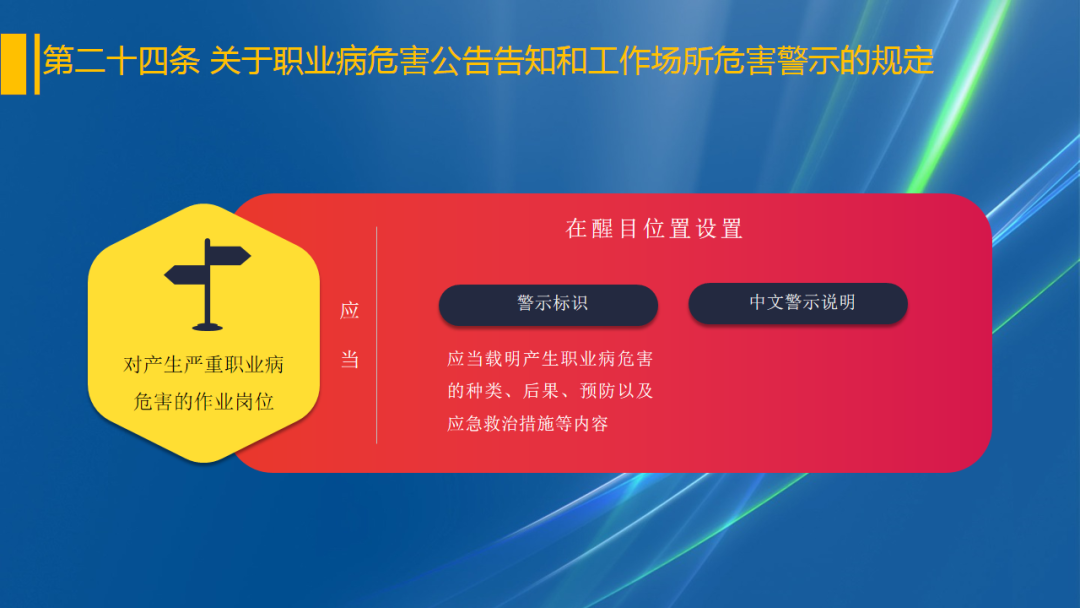 第二十四条 关于职业病危害公告告知和工作场所危害警示的规定

对产生严重职业病危害的作业岗位

应当

在醒目位置设置

警示标识

中文警示说明

应当载明产生职业病危害的种类、后果、预防以及应急救治措施等内容